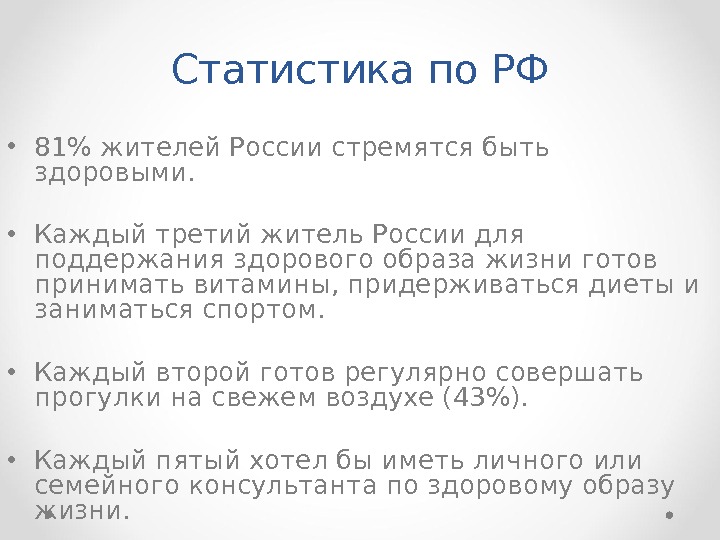 Статистика по РФ

• 81% жителей России стремятся быть здоровыми.

• Каждый третий житель России для поддержания здорового образа жизни готов принимать витамины, придерживаться диеты и заниматься спортом.

• Каждый второй готов регулярно совершать прогулки на свежем воздухе (43%).

• Каждый пятый хотел бы иметь личного или семейного консультанта по здоровому образу жизни.